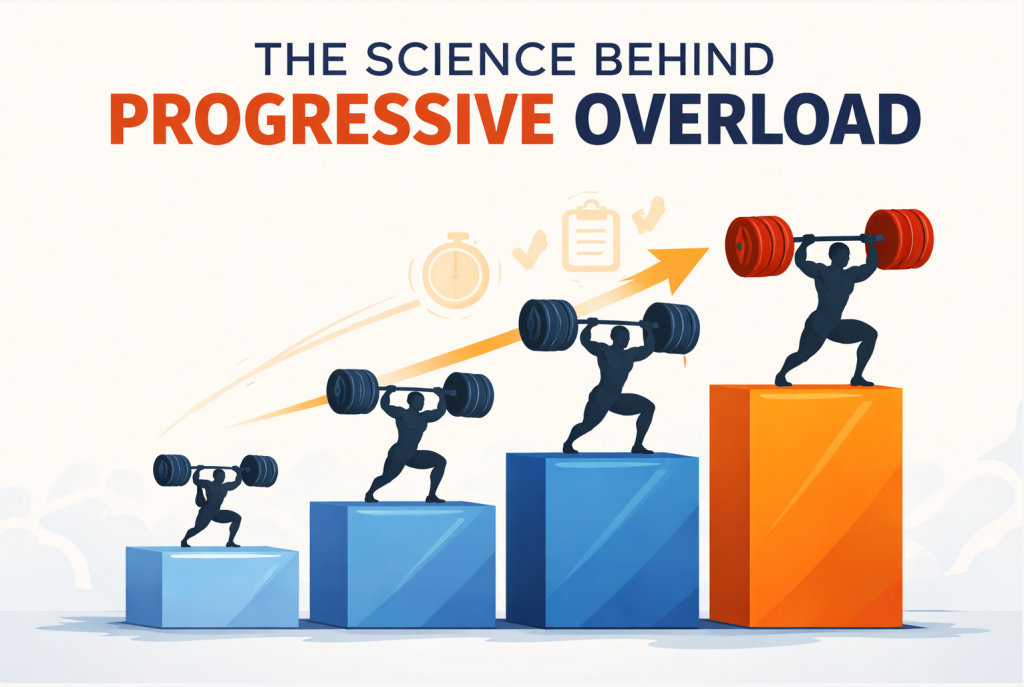 THE SCIENCE BEHIND
PROGRESSIVE OVERLOAD